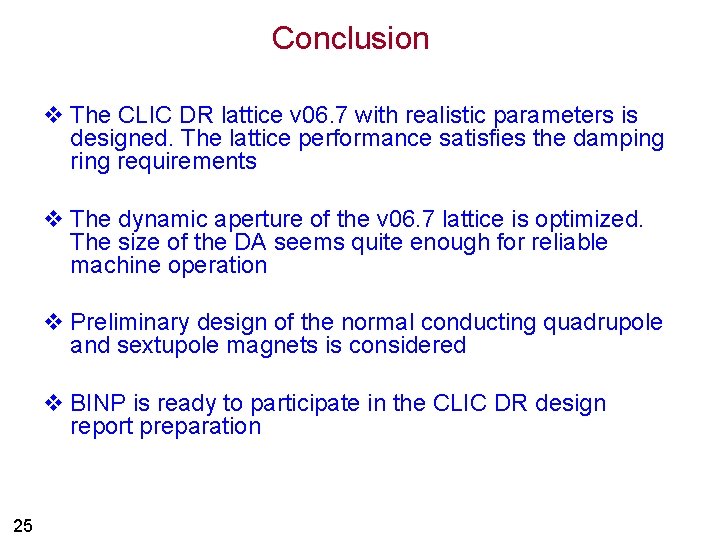 Conclusion

❖ The CLIC DR lattice v06.7 with realistic parameters is designed. The lattice performance satisfies the damping ring requirements

❖ The dynamic aperture of the v06.7 lattice is optimized. The size of the DA seems quite enough for reliable machine operation

❖ Preliminary design of the normal conducting quadrupole and sextupole magnets is considered

❖ BINP is ready to participate in the CLIC DR design report preparation

25